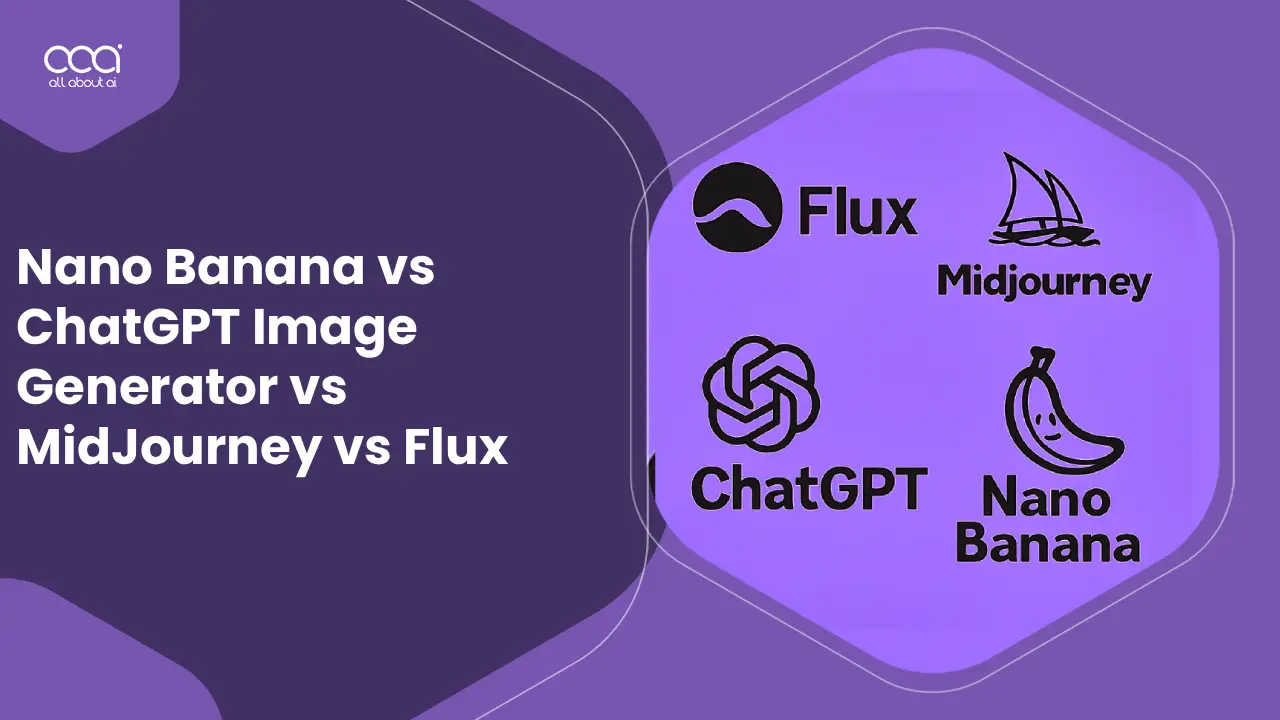 aai
all about ai

Nano Banana vs ChatGPT Image Generator vs MidJourney vs Flux

Flux

Midjourney

ChatGPT

Nano Banana